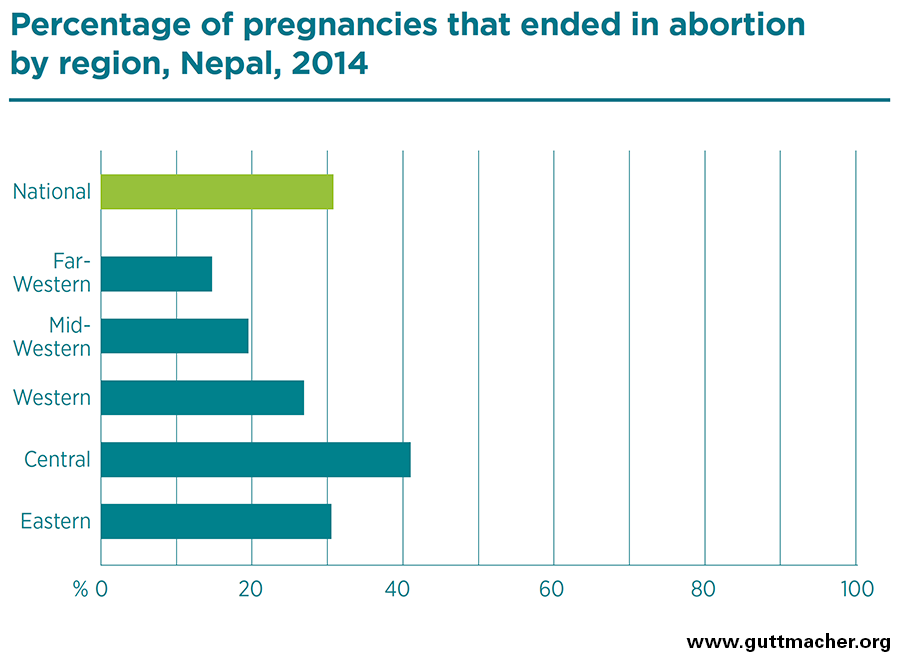 Percentage of pregnancies that ended in abortion by region, Nepal, 2014

National

Far-Western

Mid-Western

Western

Central

Eastern

% 0
20
40
60
80
100

www.guttmacher.org